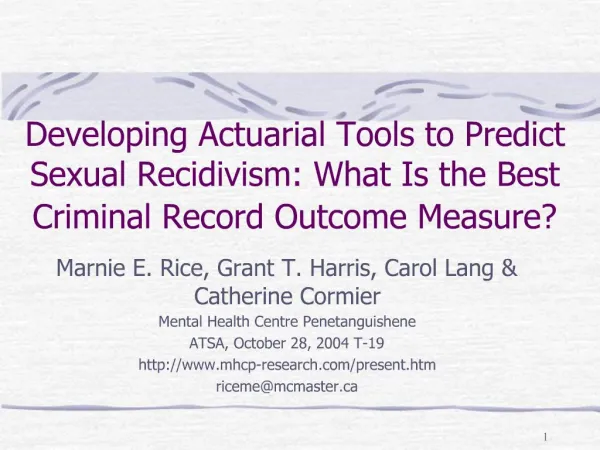 Developing Actuarial Tools to Predict Sexual Recidivism: What Is the Best Criminal Record Outcome Measure?

Marnie E. Rice, Grant T. Harris, Carol Lang & Catherine Cormier

Mental Health Centre Penetanguishene
ATSA, October 28, 2004 T-19
http://www.mhcp-research.com/present.htm
riceme@mcmaster.ca

1